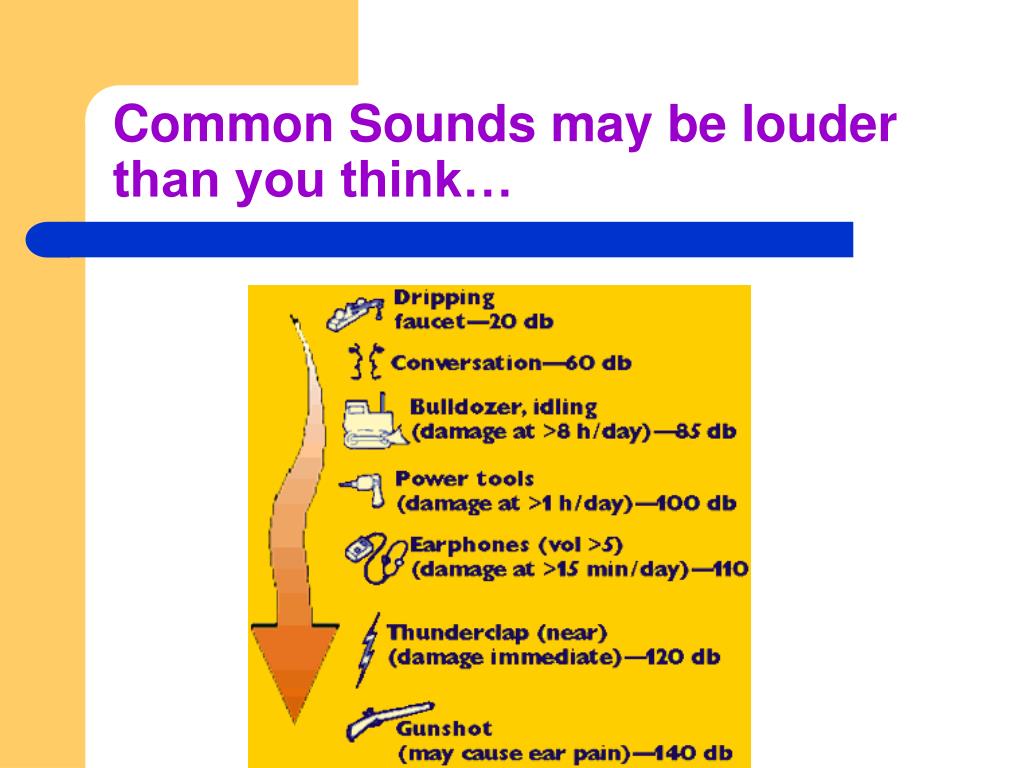 Common Sounds may be louder than you think…

Dripping faucet—20 db

Conversation—60 db

Bulldozer, idling (damage at >8 h/day)—85 db

Power tools (damage at >1 h/day)—100 db

Earphones (vol >5) (damage at >15 min/day)—110

Thunderclap (near) (damage immediate)—120 db

Gunshot (may cause ear pain)—140 db